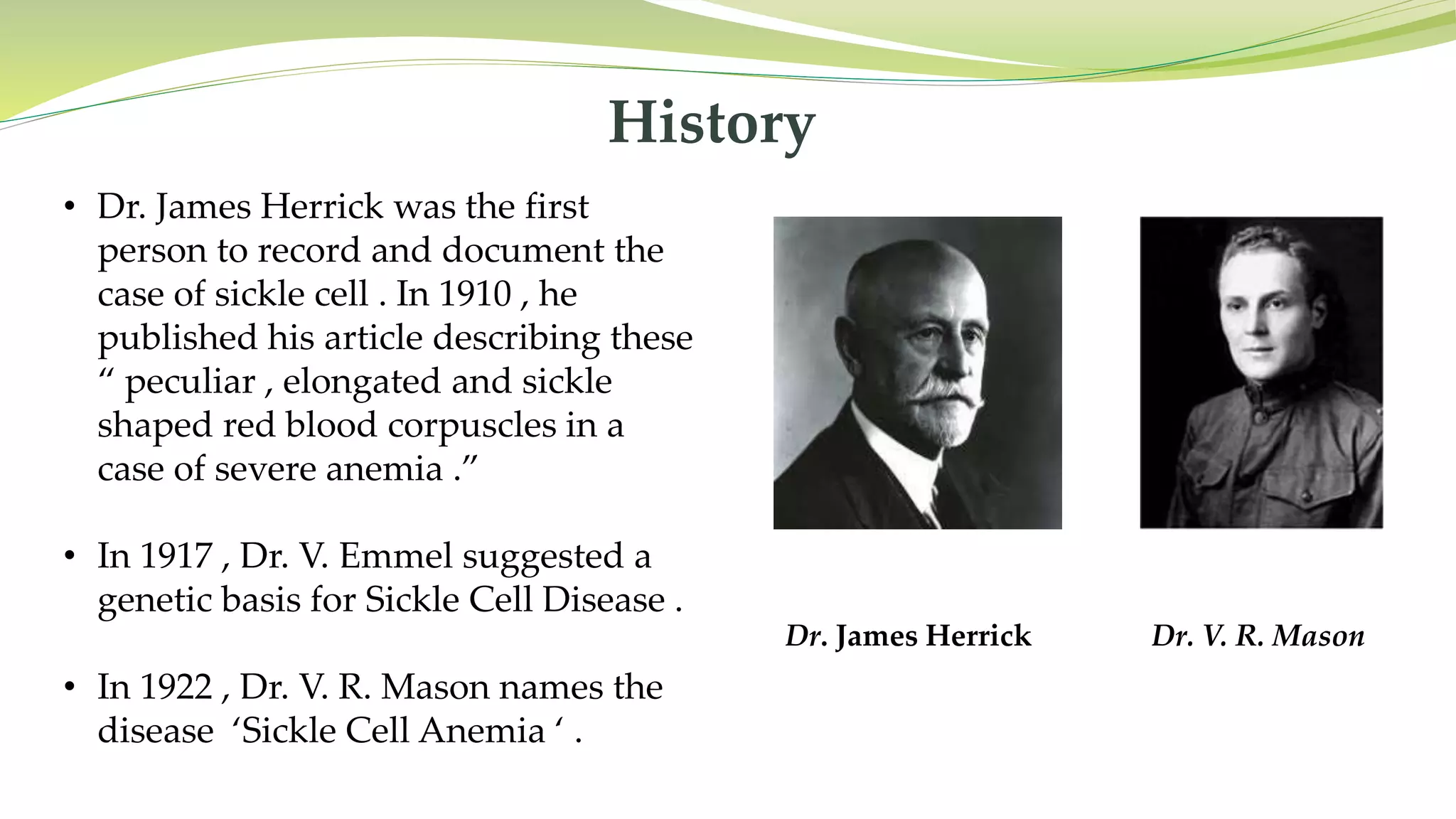 History

• Dr. James Herrick was the first person to record and document the case of sickle cell . In 1910 , he published his article describing these “ peculiar , elongated and sickle shaped red blood corpuscles in a case of severe anemia .”

• In 1917 , Dr. V. Emmel suggested a genetic basis for Sickle Cell Disease .

• In 1922 , Dr. V. R. Mason names the disease ‘Sickle Cell Anemia ‘ .

Dr. James Herrick

Dr. V. R. Mason